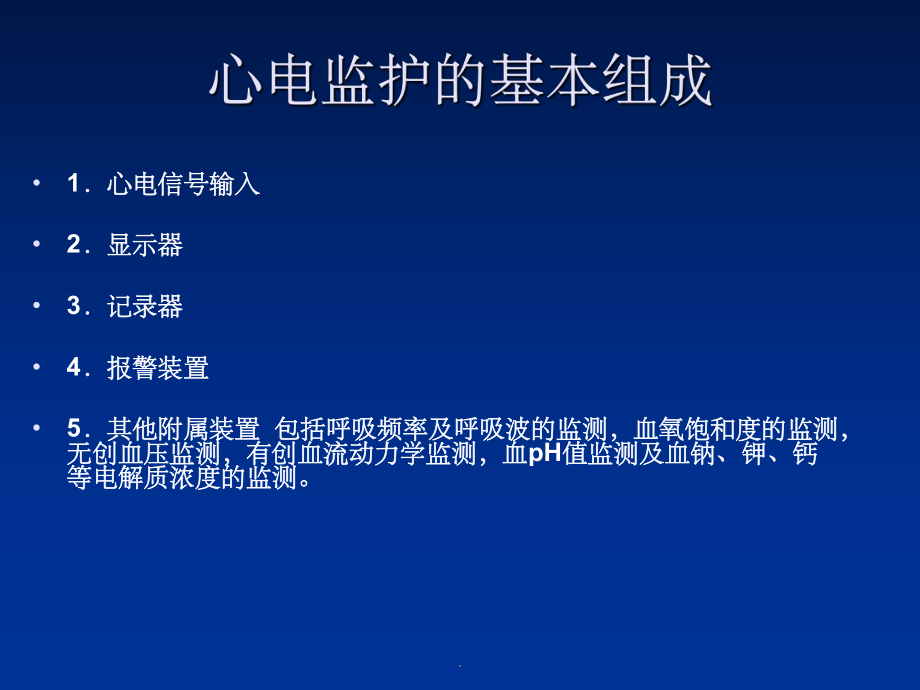 心电监护的基本组成

• 1．心电信号输入

• 2．显示器

• 3．记录器

• 4．报警装置

• 5．其他附属装置 包括呼吸频率及呼吸波的监测，血氧饱和度的监测，无创血压监测，有创血流动力学监测，血pH值监测及血钠、钾、钙等电解质浓度的监测。

.